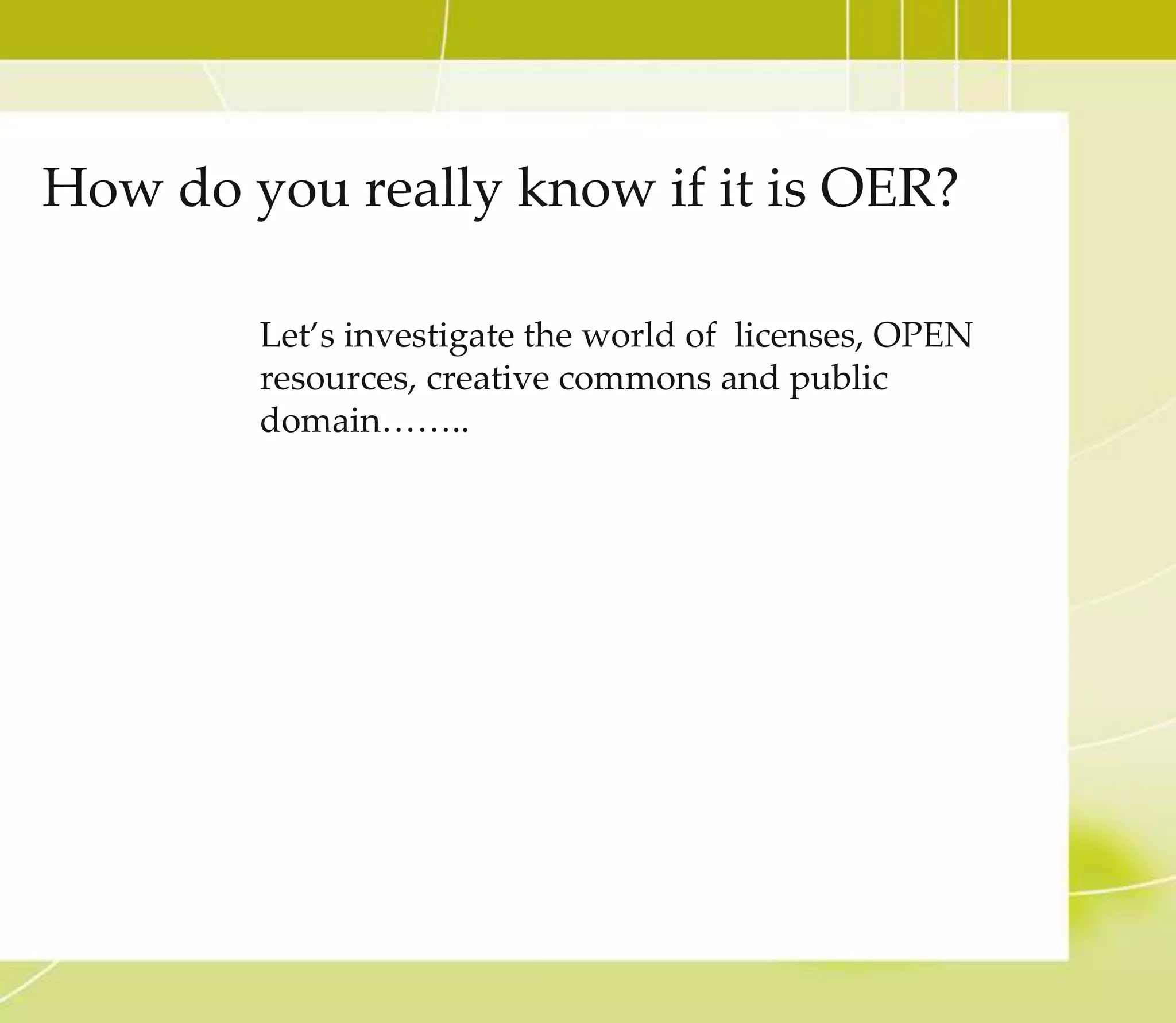 How do you really know if it is OER?

Let’s investigate the world of licenses, OPEN resources, creative commons and public domain……..